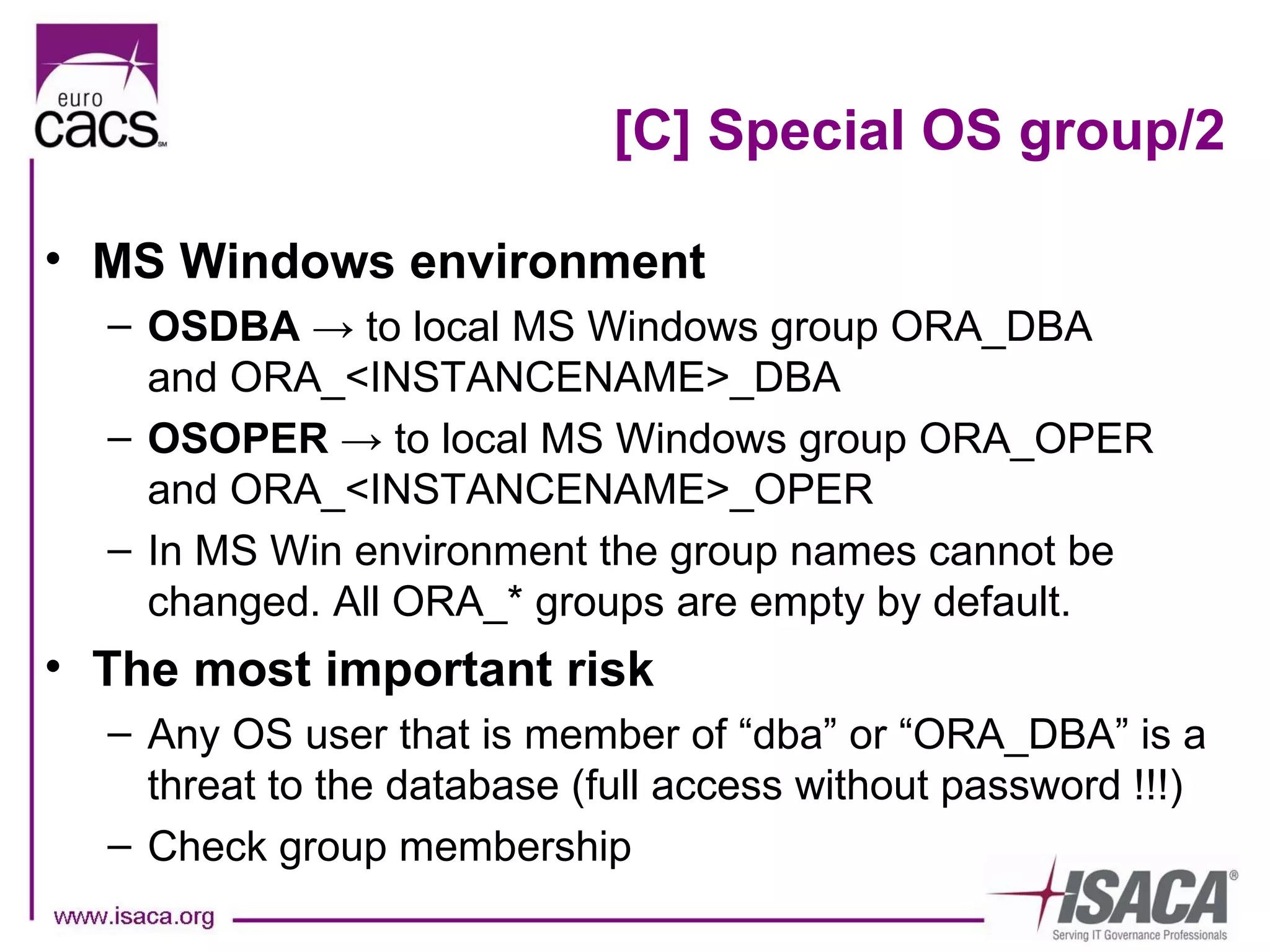 euro
cacs SM

[C] Special OS group/2

• MS Windows environment
– OSDBA → to local MS Windows group ORA_DBA and ORA_<INSTANCENAME>_DBA
– OSOPER → to local MS Windows group ORA_OPER and ORA_<INSTANCENAME>_OPER
– In MS Win environment the group names cannot be changed. All ORA_* groups are empty by default.
• The most important risk
– Any OS user that is member of “dba” or “ORA_DBA” is a threat to the database (full access without password !!!)
– Check group membership

www.isaca.org

ISACA®
Serving IT Governance Professionals